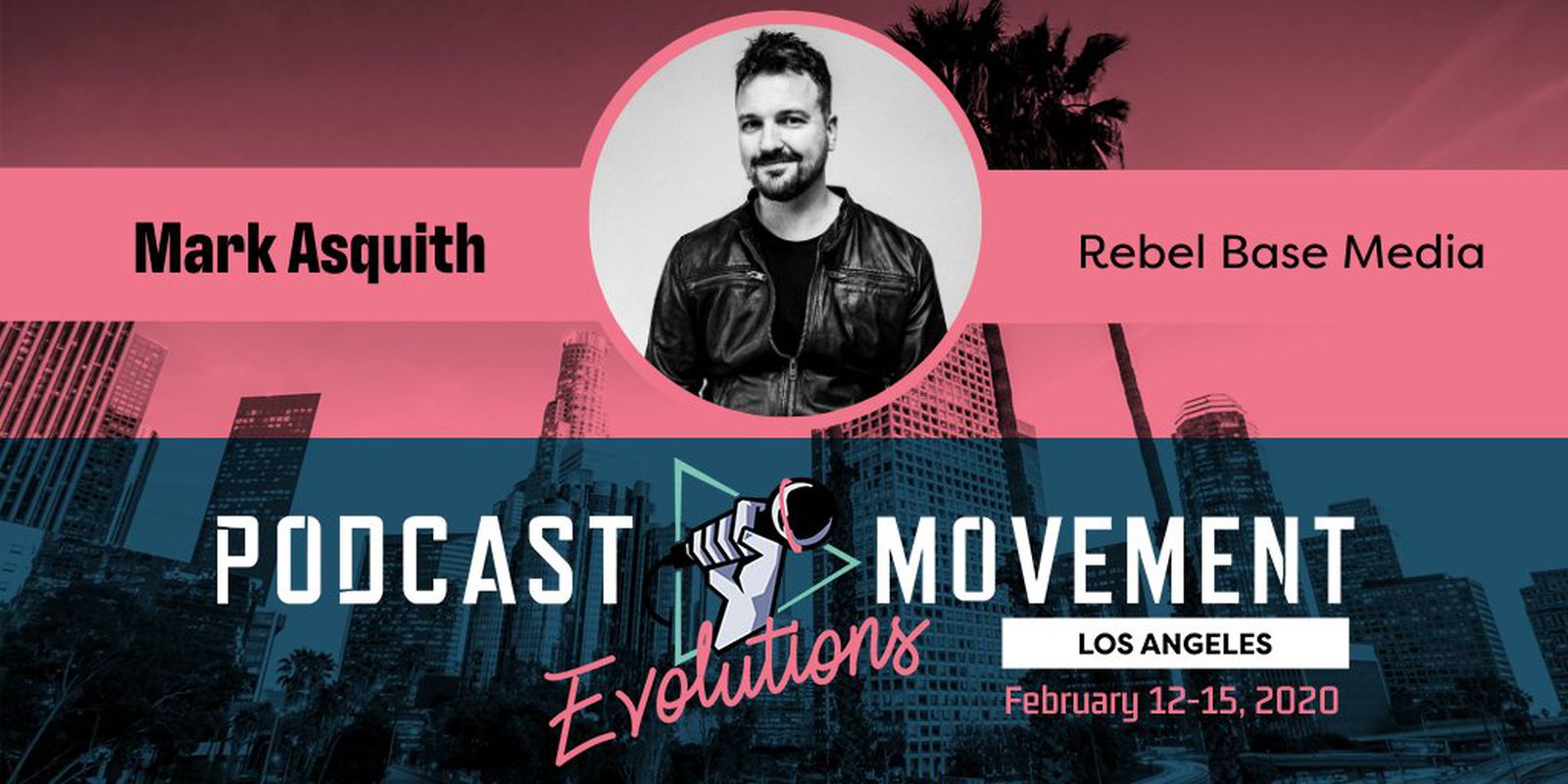 Mark Asquith

Rebel Base Media

PODCAST MOVEMENT

Evolutions

LOS ANGELES

February 12-15, 2020